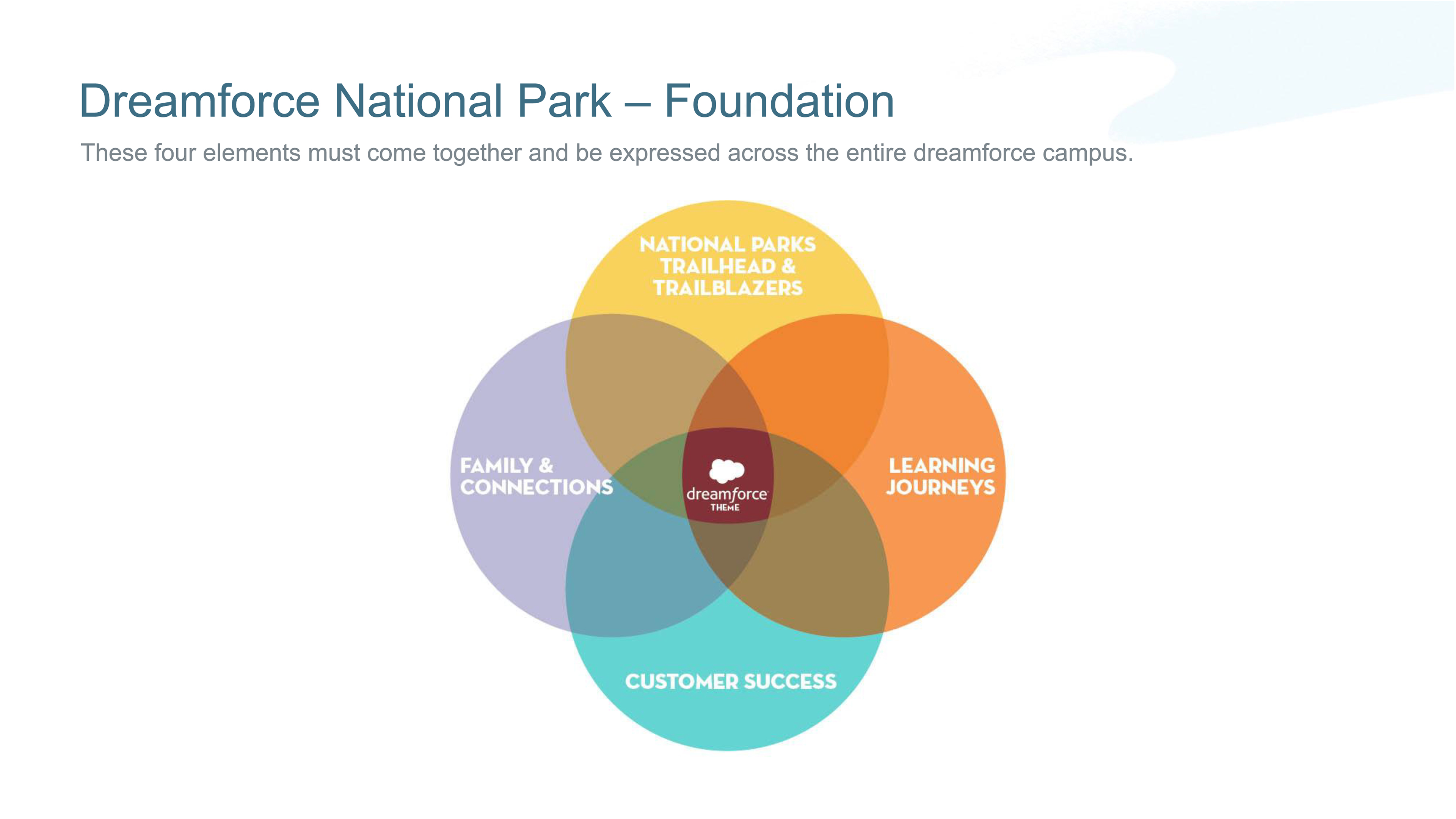 Dreamforce National Park – Foundation

These four elements must come together and be expressed across the entire dreamforce campus.

NATIONAL PARKS TRAILHEAD & TRAILBLAZERS

FAMILY & CONNECTIONS

dreamforce THEME

LEARNING JOURNEYS

CUSTOMER SUCCESS